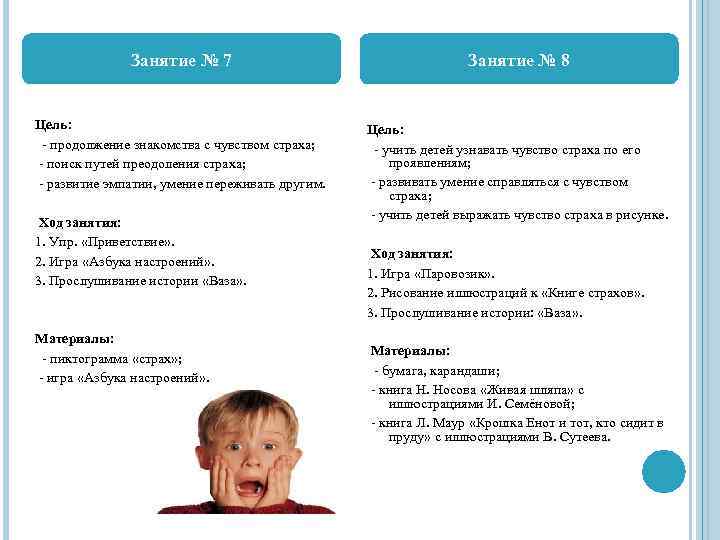 Занятие № 7

Цель:
- продолжение знакомства с чувством страха;
- поиск путей преодоления страха;
- развитие эмпатии, умение переживать другим.

Ход занятия:
1. Упр. «Приветствие».
2. Игра «Азбука настроений».
3. Прослушивание истории «Ваза».

Материалы:
- пиктограмма «страх»;
- игра «Азбука настроений».

Занятие № 8

Цель:
- учить детей узнавать чувство страха по его проявлениям;
- развивать умение справляться с чувством страха;
- учить детей выражать чувство страха в рисунке.

Ход занятия:
1. Игра «Паровозик».
2. Рисование иллюстраций к «Книге страхов».
3. Прослушивание истории: «Ваза».

Материалы:
- бумага, карандаши;
- книга Н. Носова «Живая шляпа» с иллюстрациями И. Семёновой;
- книга Л. Маур «Крошка Енот и тот, кто сидит в пруду» с иллюстрациями В. Сутеева.